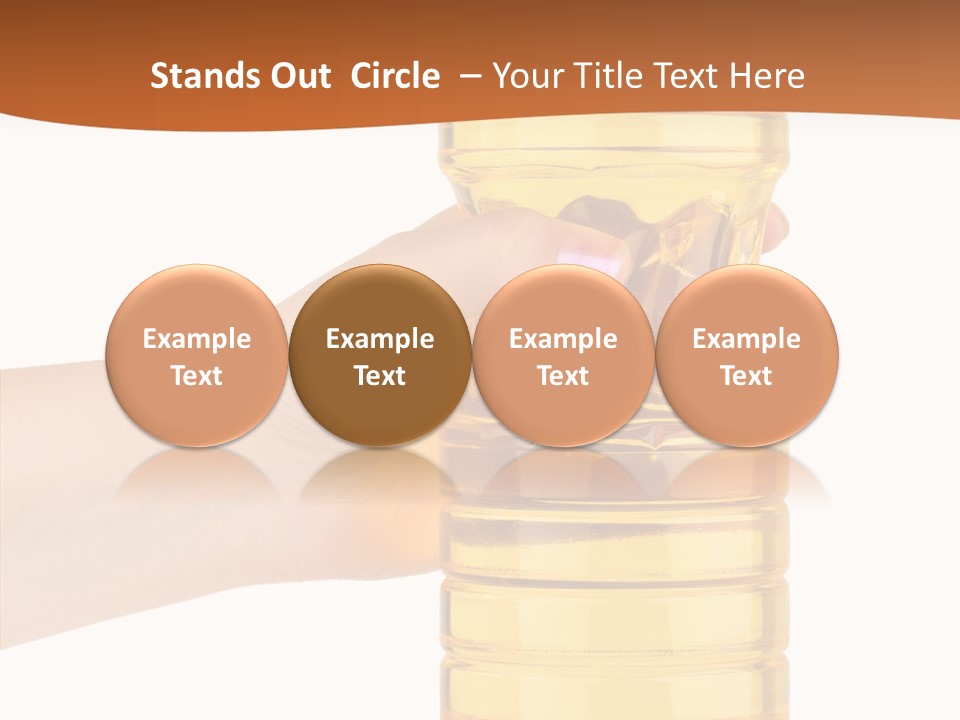 Stands Out Circle – Your Title Text Here

Example Text

Example Text

Example Text

Example Text